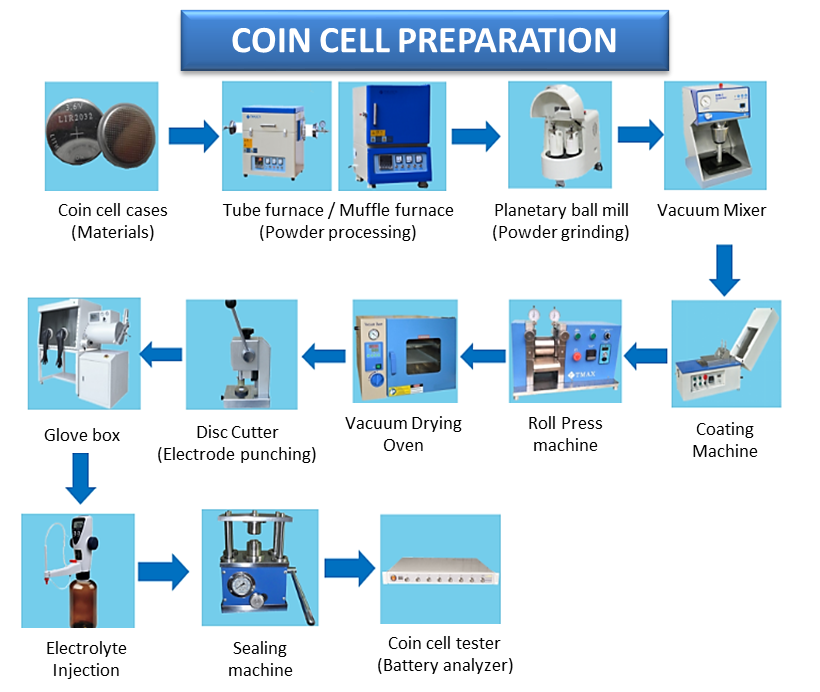 COIN CELL PREPARATION

3.6V LIR2032

Coin cell cases (Materials)

Tube furnace / Muffle furnace (Powder processing)

Planetary ball mill (Powder grinding)

Vacuum Mixer

Coating Machine

TMAX

Roll Press machine

Vacuum Drying Oven

Disc Cutter (Electrode punching)

Glove box

Electrolyte Injection

Sealing machine

Coin cell tester (Battery analyzer)